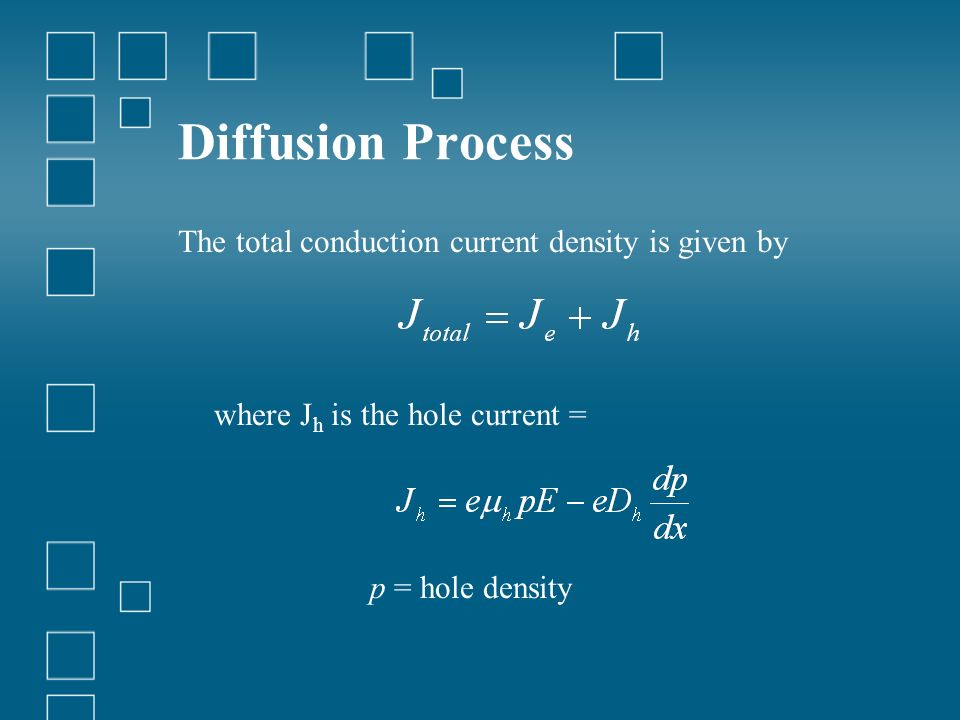 Diffusion Process

The total conduction current density is given by

$J_{total} = J_e + J_h$

where $J_h$ is the hole current =

$J_h = e\mu_h pE - eD_h \frac{dp}{dx}$

$p$ = hole density